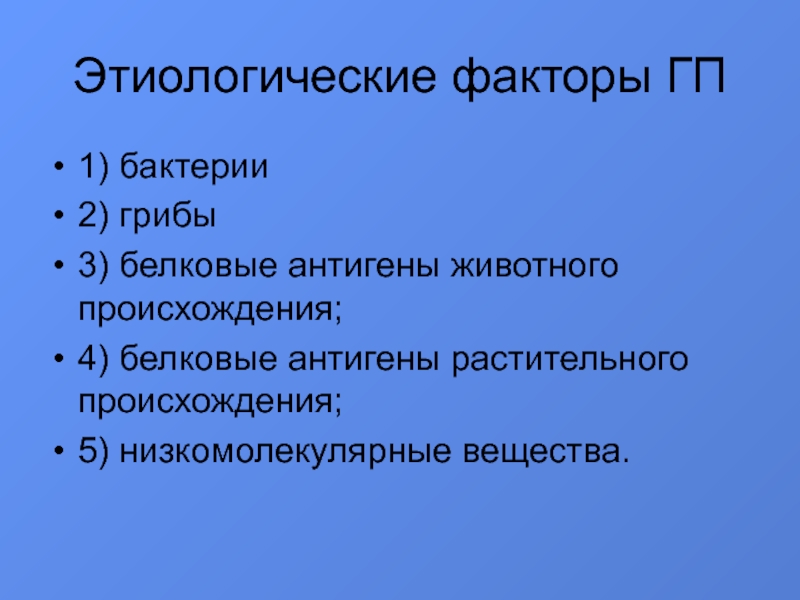 Этиологические факторы ГП

• 1) бактерии
• 2) грибы
• 3) белковые антигены животного происхождения;
• 4) белковые антигены растительного происхождения;
• 5) низкомолекулярные вещества.